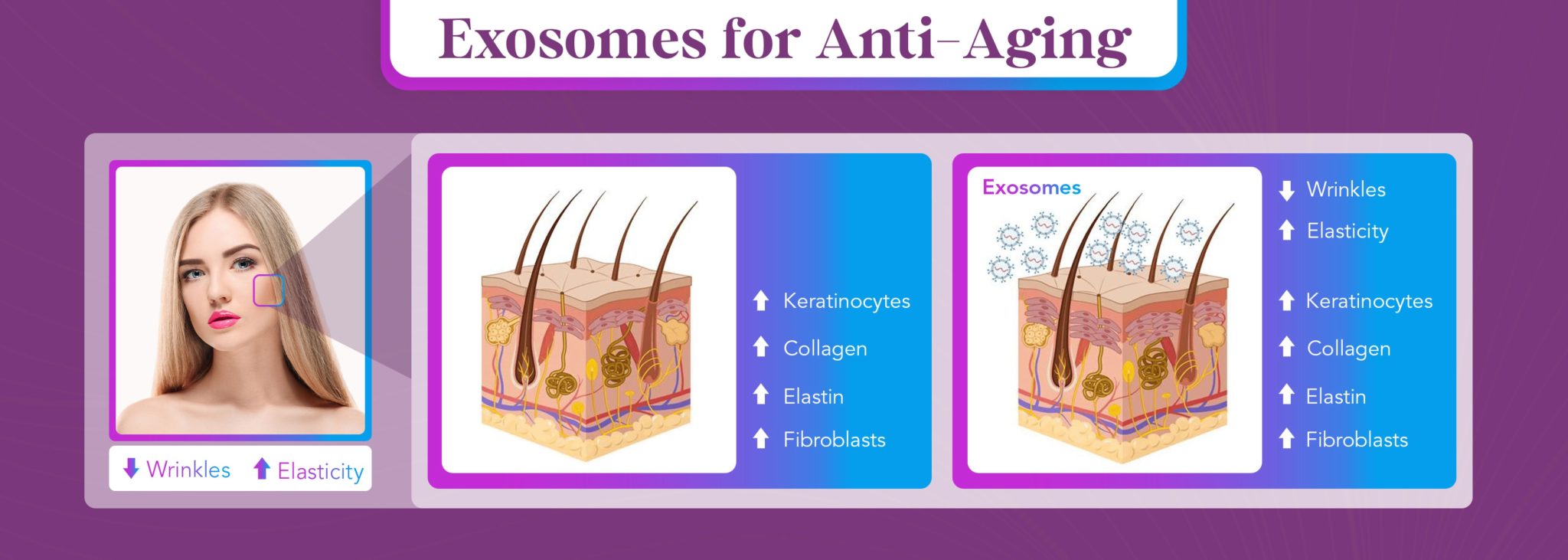 Exosomes for Anti-Aging

↓ Wrinkles ↑ Elasticity

↑ Keratinocytes
↑ Collagen
↑ Elastin
↑ Fibroblasts

Exosomes

↓ Wrinkles
↑ Elasticity

↑ Keratinocytes
↑ Collagen
↑ Elastin
↑ Fibroblasts